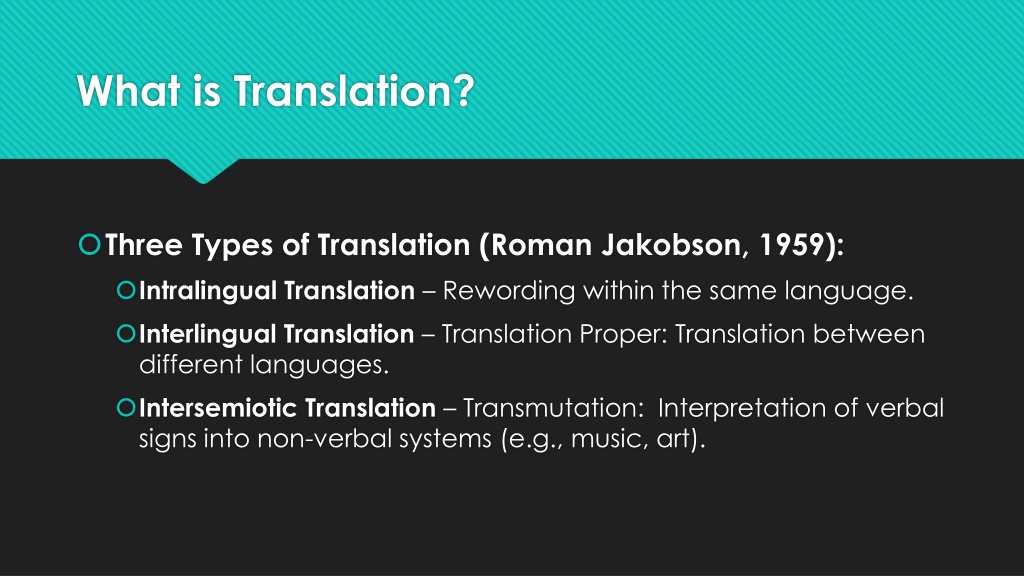 What is Translation?

Three Types of Translation (Roman Jakobson, 1959):

Intralingual Translation – Rewording within the same language.

Interlingual Translation – Translation Proper: Translation between different languages.

Intersemiotic Translation – Transmutation: Interpretation of verbal signs into non-verbal systems (e.g., music, art).